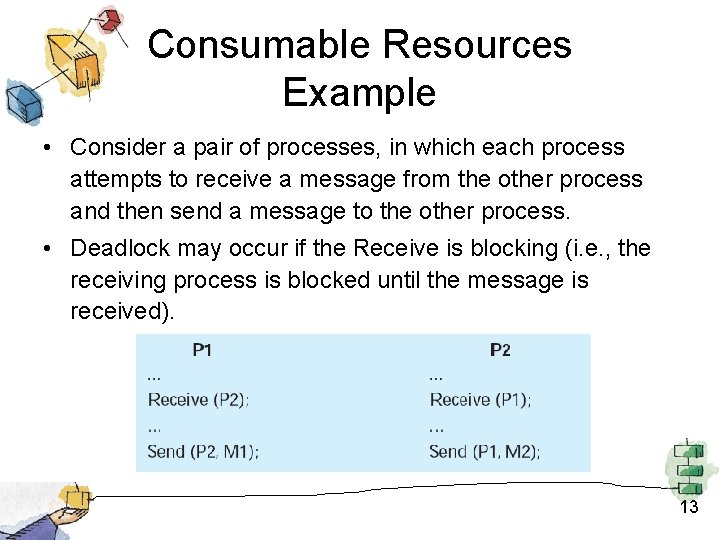 Consumable Resources Example

• Consider a pair of processes, in which each process attempts to receive a message from the other process and then send a message to the other process.

• Deadlock may occur if the Receive is blocking (i.e., the receiving process is blocked until the message is received).

| P1 | P2 |
|---|---|
| ... | ... |
| Receive (P2); | Receive (P1); |
| ... | ... |
| Send (P2, M1); | Send (P1, M2); |

13